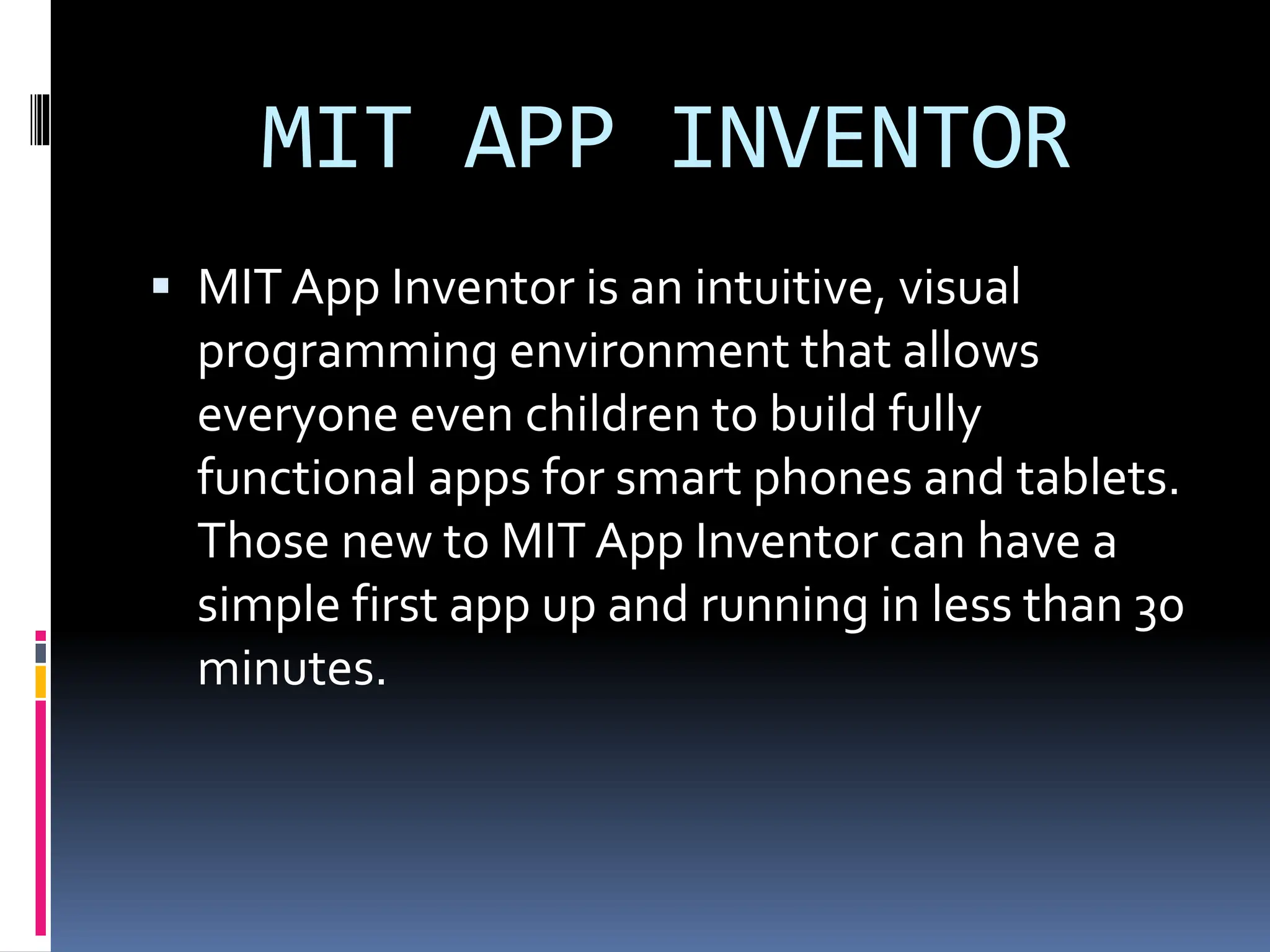 MIT APP INVENTOR

▪ MIT App Inventor is an intuitive, visual programming environment that allows everyone even children to build fully functional apps for smart phones and tablets. Those new to MIT App Inventor can have a simple first app up and running in less than 30 minutes.